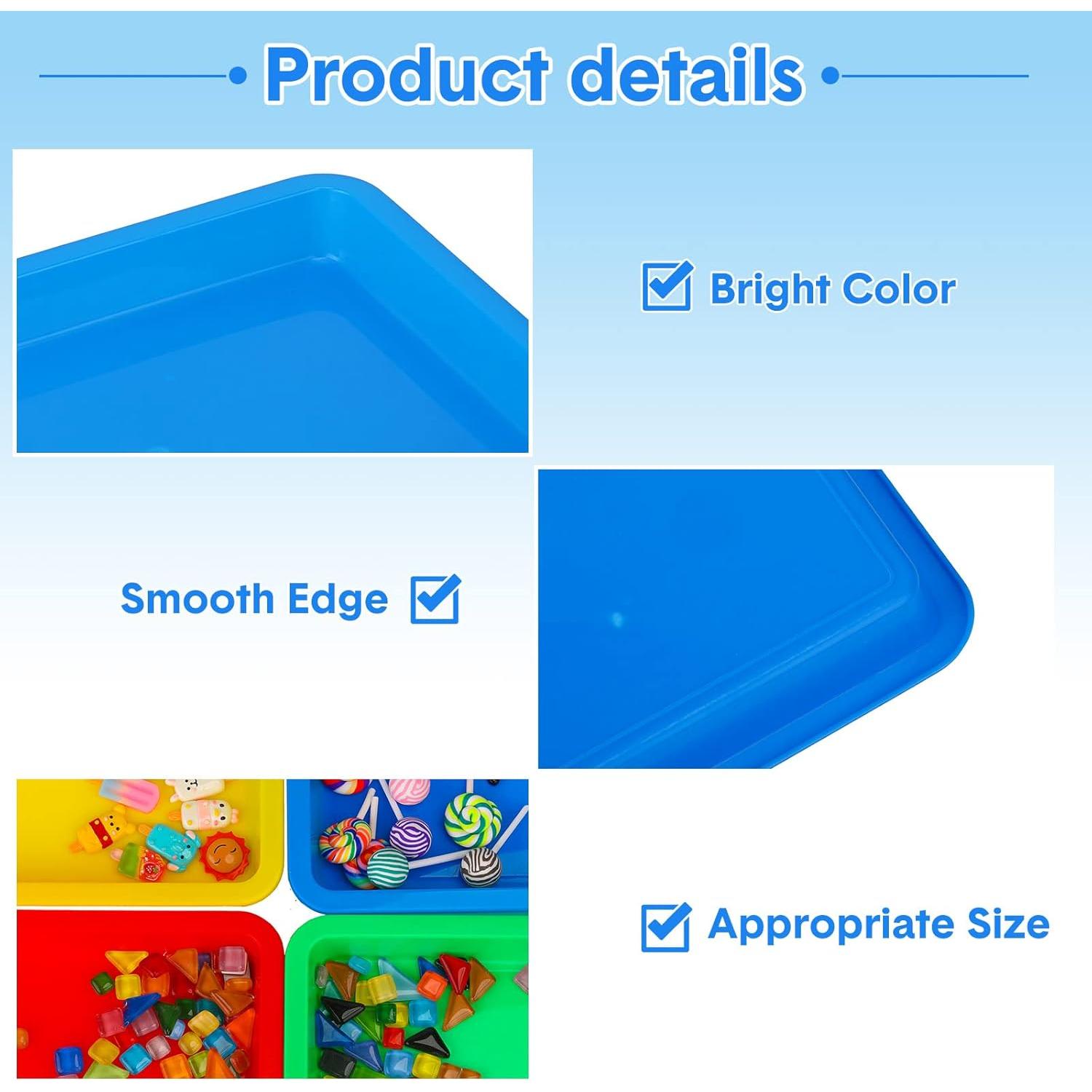 Product details

Bright Color

Smooth Edge

Appropriate Size